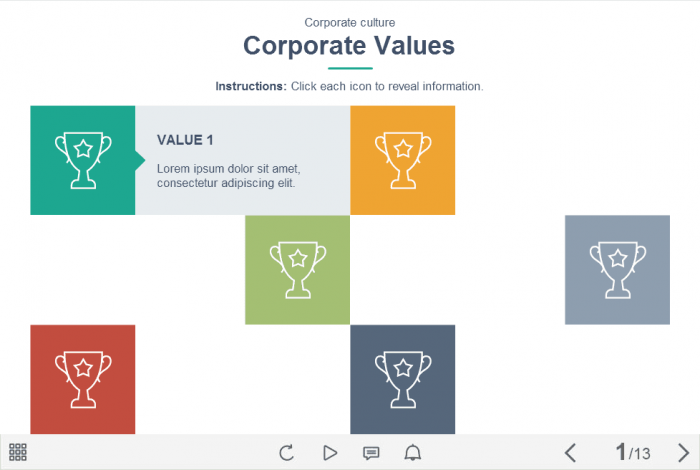 Corporate culture

Corporate Values

Instructions: Click each icon to reveal information.

VALUE 1

Lorem ipsum dolor sit amet, consectetur adipiscing elit.

1/13